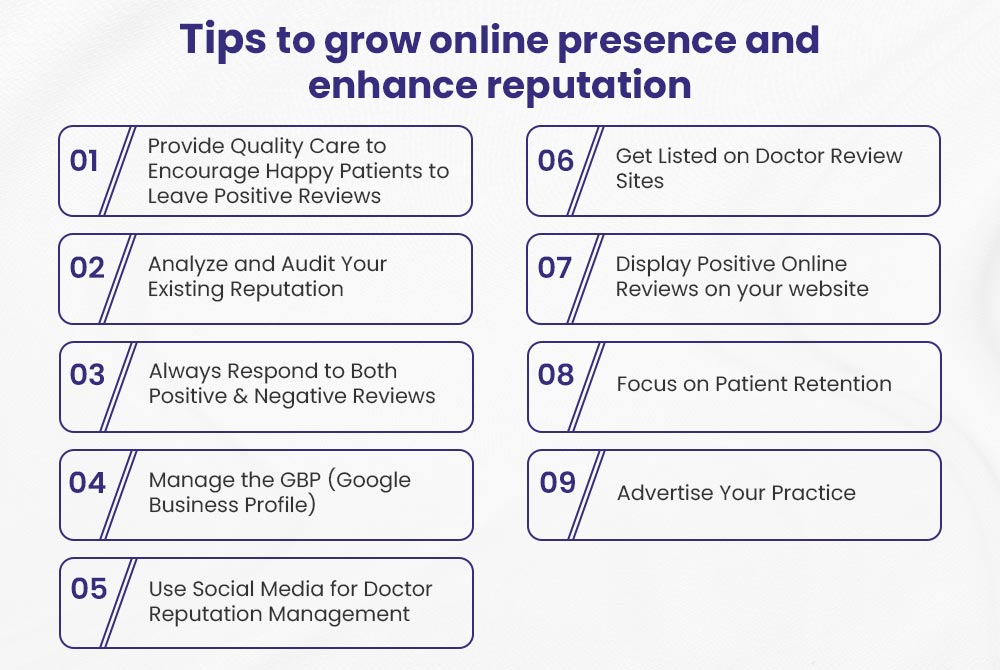 Tips to grow online presence and enhance reputation

01 Provide Quality Care to Encourage Happy Patients to Leave Positive Reviews

02 Analyze and Audit Your Existing Reputation

03 Always Respond to Both Positive & Negative Reviews

04 Manage the GBP (Google Business Profile)

05 Use Social Media for Doctor Reputation Management

06 Get Listed on Doctor Review Sites

07 Display Positive Online Reviews on your website

08 Focus on Patient Retention

09 Advertise Your Practice